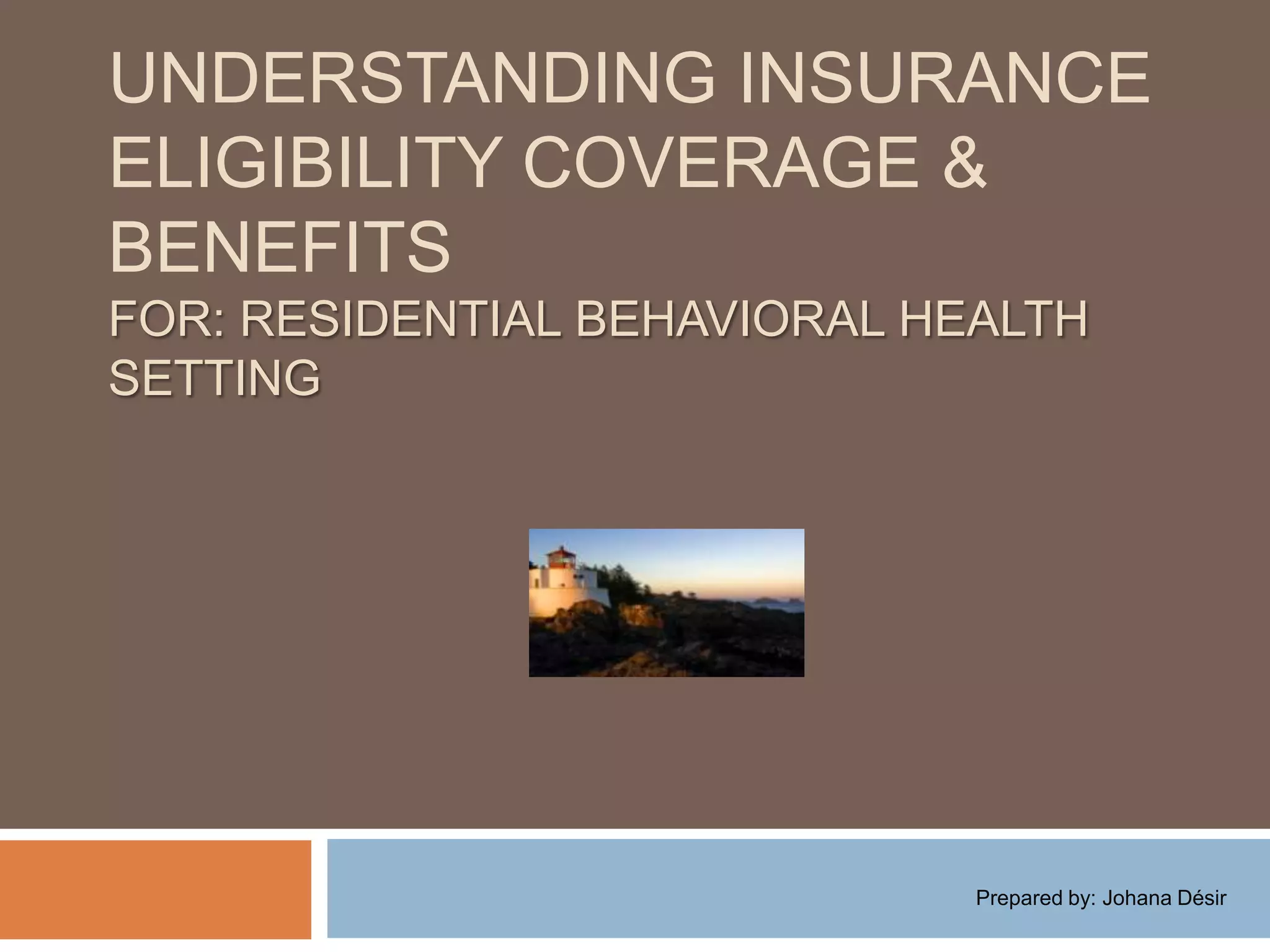 UNDERSTANDING INSURANCE ELIGIBILITY COVERAGE & BENEFITS
FOR: RESIDENTIAL BEHAVIORAL HEALTH SETTING

Prepared by: Johana Désir